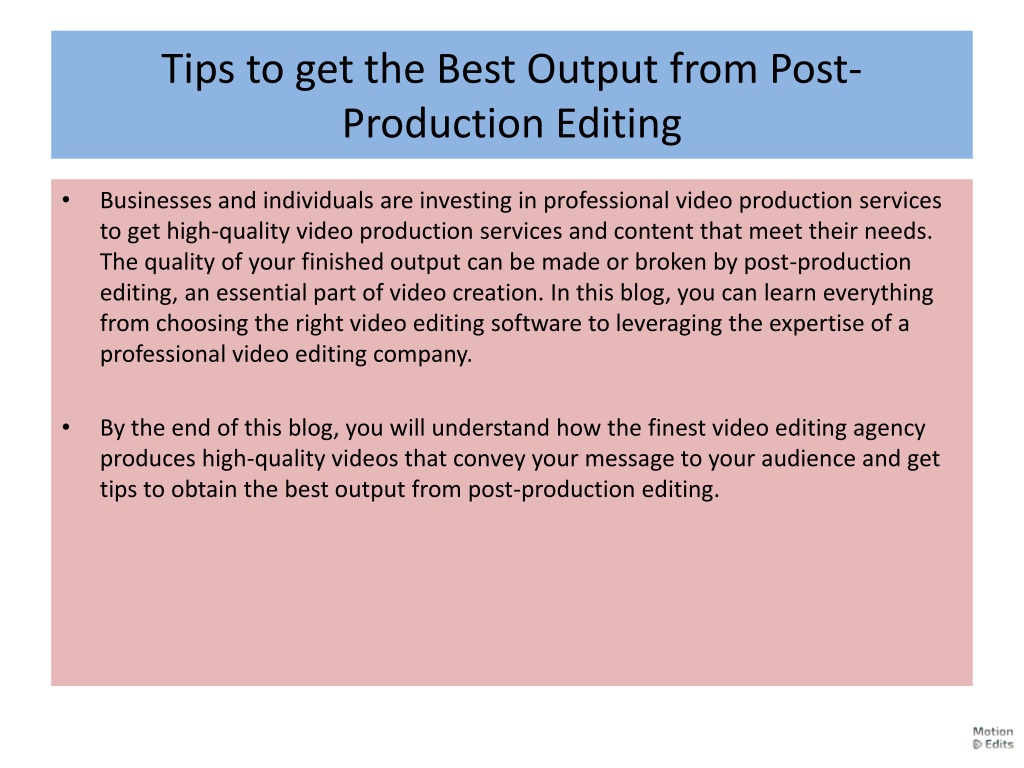 Tips to get the Best Output from Post-Production Editing

• Businesses and individuals are investing in professional video production services to get high-quality video production services and content that meet their needs. The quality of your finished output can be made or broken by post-production editing, an essential part of video creation. In this blog, you can learn everything from choosing the right video editing software to leveraging the expertise of a professional video editing company.

• By the end of this blog, you will understand how the finest video editing agency produces high-quality videos that convey your message to your audience and get tips to obtain the best output from post-production editing.

Motion Edits